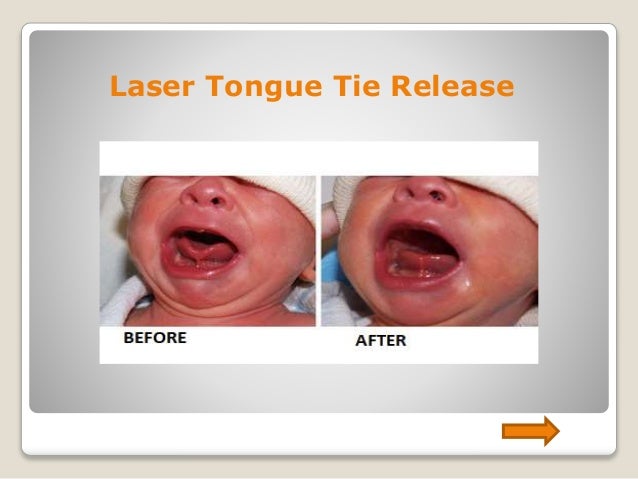 Laser Tongue Tie Release

BEFORE

AFTER